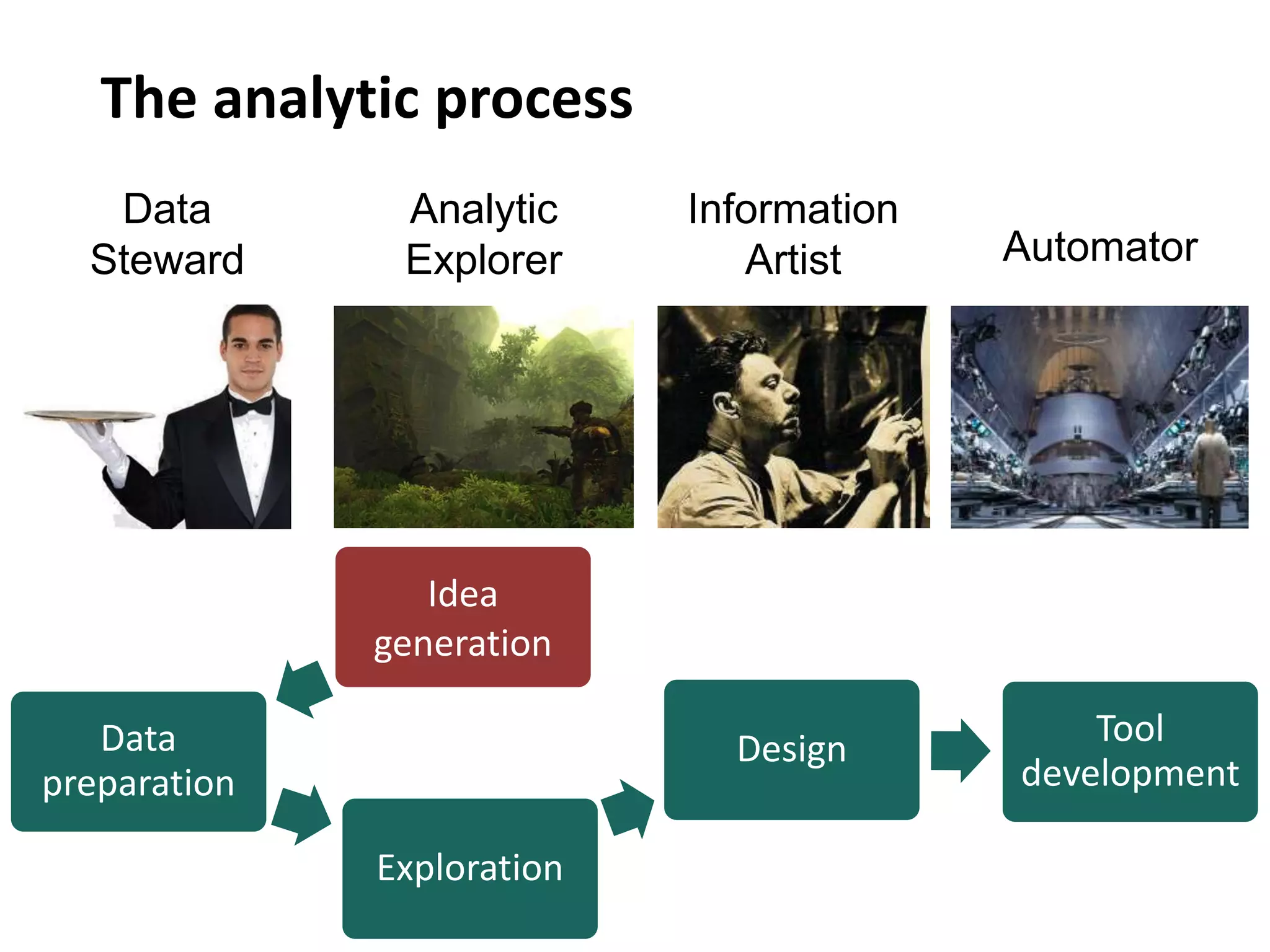 The analytic process

Data Steward

Analytic Explorer

Information Artist

Automator

Idea generation

Data preparation

Exploration

Design

Tool development